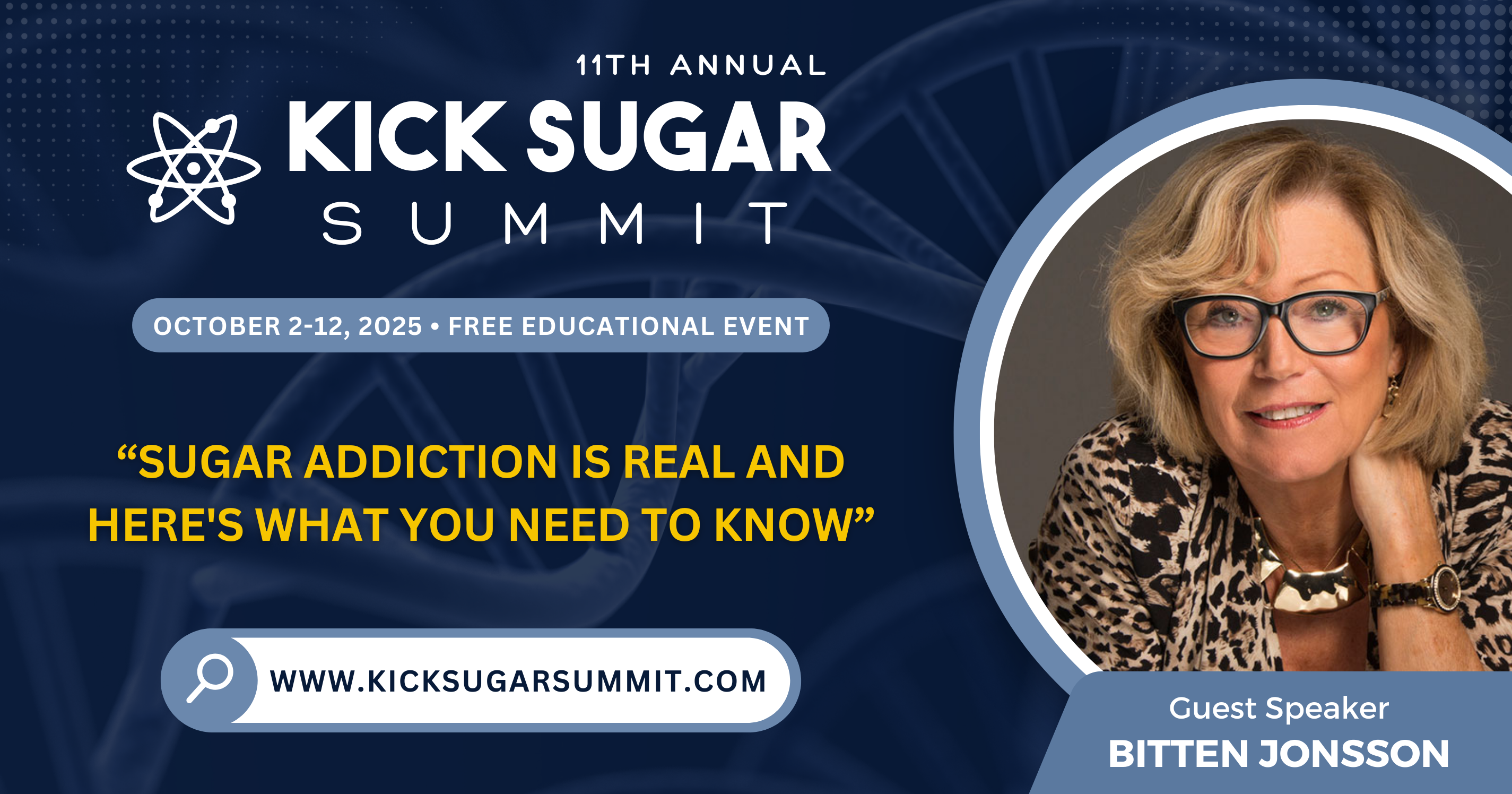 11TH ANNUAL
KICK SUGAR
SUMMIT

OCTOBER 2-12, 2025 • FREE EDUCATIONAL EVENT

“SUGAR ADDICTION IS REAL AND HERE'S WHAT YOU NEED TO KNOW”

WWW.KICKSUGARSUMMIT.COM

Guest Speaker
BITTEN JONSSON